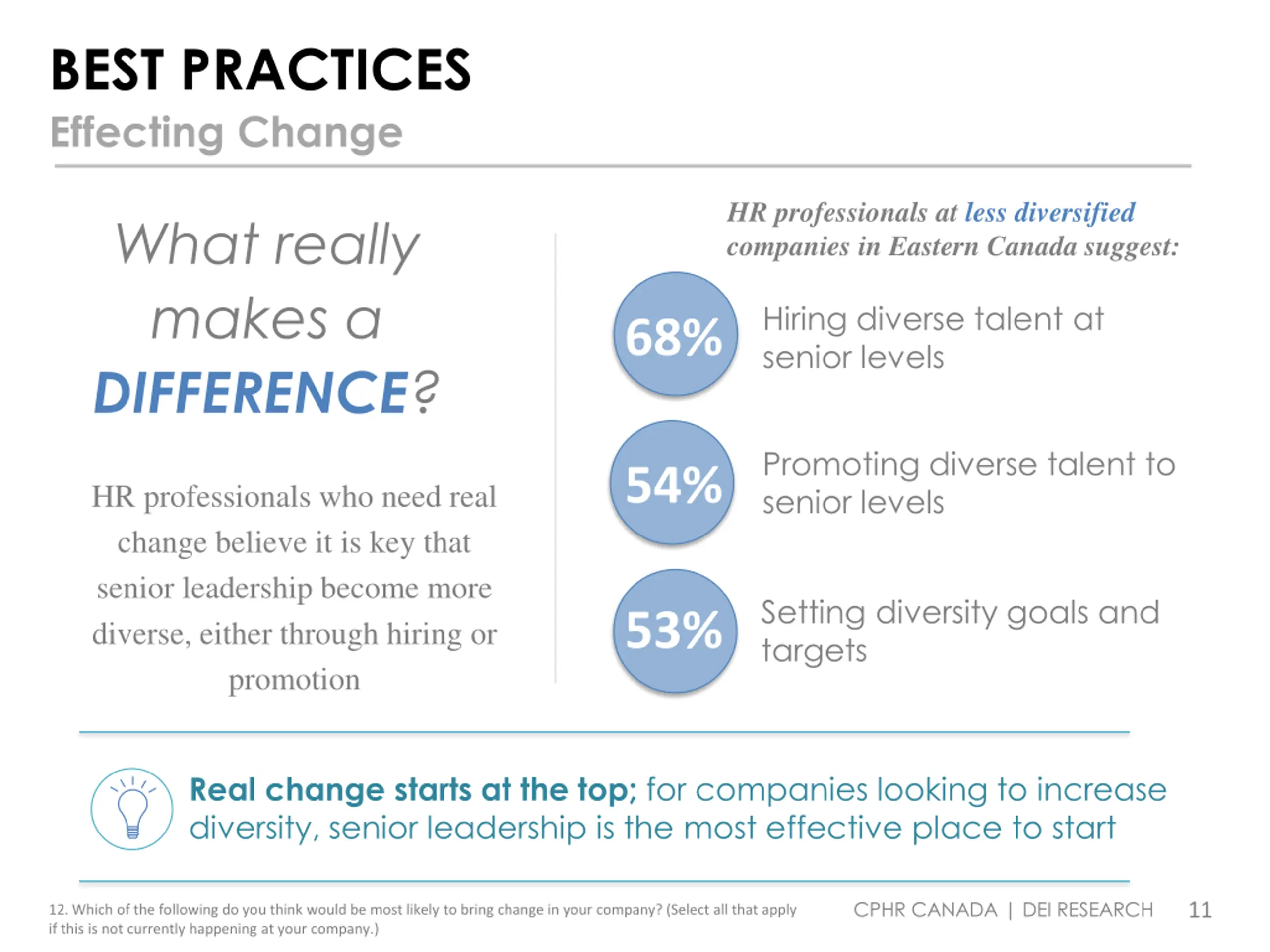 BEST PRACTICES
Effecting Change

What really makes a DIFFERENCE?

HR professionals who need real change believe it is key that senior leadership become more diverse, either through hiring or promotion

HR professionals at less diversified companies in Eastern Canada suggest:

68% Hiring diverse talent at senior levels

54% Promoting diverse talent to senior levels

53% Setting diversity goals and targets

Real change starts at the top; for companies looking to increase diversity, senior leadership is the most effective place to start

12. Which of the following do you think would be most likely to bring change in your company? (Select all that apply if this is not currently happening at your company.)

CPHR CANADA | DEI RESEARCH 11